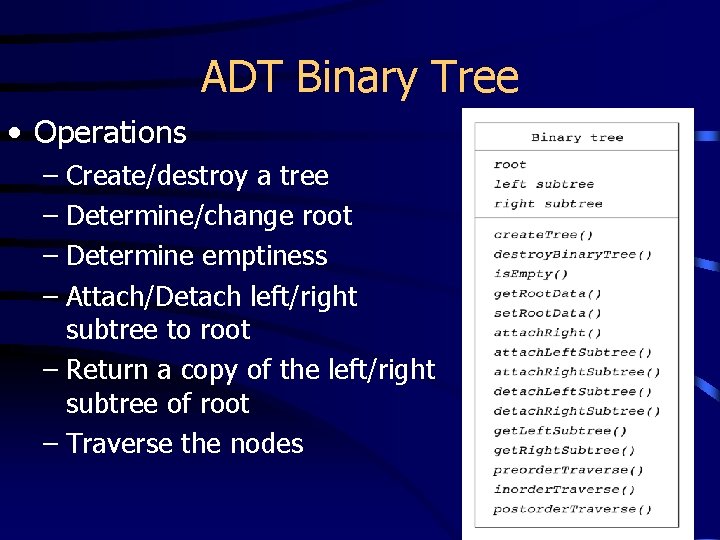 ADT Binary Tree

• Operations
– Create/destroy a tree
– Determine/change root
– Determine emptiness
– Attach/Detach left/right subtree to root
– Return a copy of the left/right subtree of root
– Traverse the nodes

Binary tree

root
left subtree
right subtree

createTree()
destroyBinaryTree()
isEmpty()
getRootData()
setRootData()
attachRight()
attachLeftSubtree()
attachRightSubtree()
detachLeftSubtree()
detachRightSubtree()
getLeftSubtree()
getRightSubtree()
preorderTraverse()
inorderTraverse()
postorderTraverse()